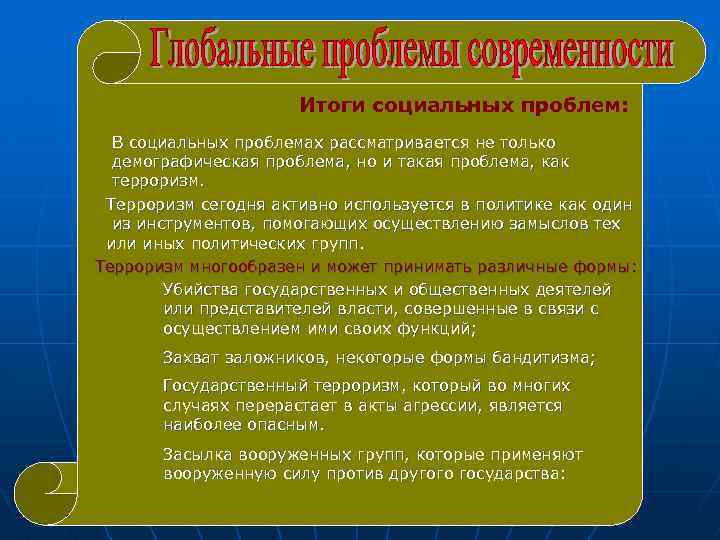 Глобальные проблемы современности

Итоги социальных проблем:

В социальных проблемах рассматривается не только демографическая проблема, но и такая проблема, как терроризм.

Терроризм сегодня активно используется в политике как один из инструментов, помогающих осуществлению замыслов тех или иных политических групп.

Терроризм многообразен и может принимать различные формы:

Убийства государственных и общественных деятелей или представителей власти, совершенные в связи с осуществлением ими своих функций;

Захват заложников, некоторые формы бандитизма;

Государственный терроризм, который во многих случаях перерастает в акты агрессии, является наиболее опасным.

Засылка вооруженных групп, которые применяют вооруженную силу против другого государства: